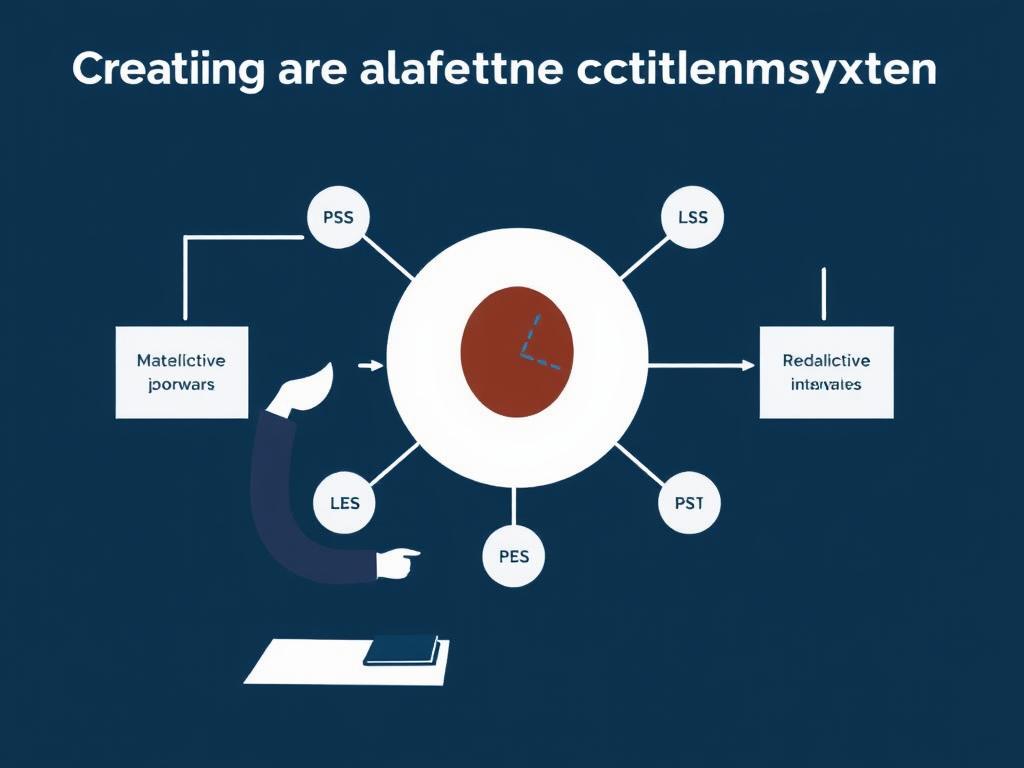 Creatiing are alafettne cctitlenmsyxten

PSS

LSS

Matelictive jporwars

Redalictive intarvales

LES

PST

PES